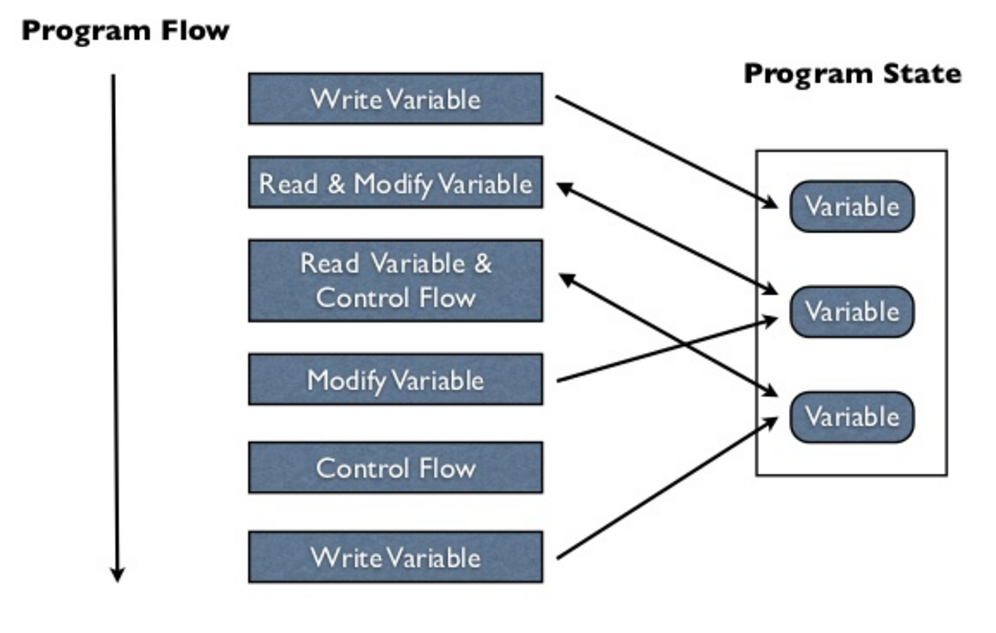 Program Flow

Write Variable

Read & Modify Variable

Read Variable & Control Flow

Modify Variable

Control Flow

Write Variable

Program State

Variable

Variable

Variable